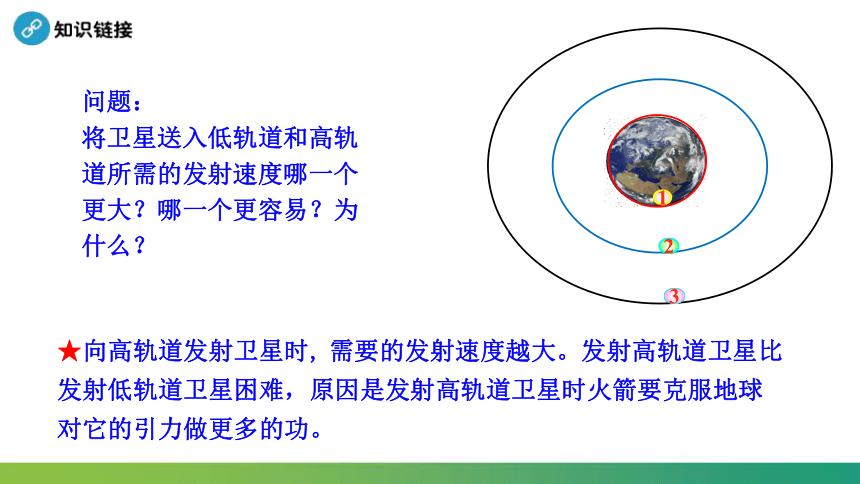 知识链接

问题：
将卫星送入低轨道和高轨道所需的发射速度哪一个更大？哪一个更容易？为什么？

1
2
3

★向高轨道发射卫星时，需要的发射速度越大。发射高轨道卫星比发射低轨道卫星困难，原因是发射高轨道卫星时火箭要克服地球对它的引力做更多的功。